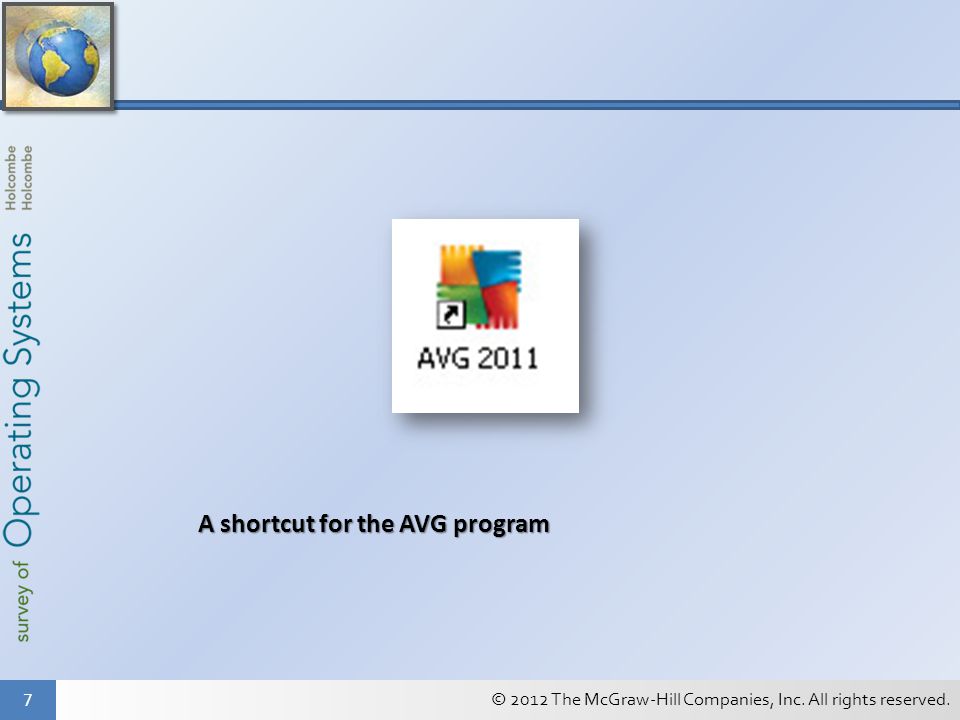 survey of Operating Systems Holcombe Holcombe

AVG 2011

A shortcut for the AVG program

7

© 2012 The McGraw-Hill Companies, Inc. All rights reserved.